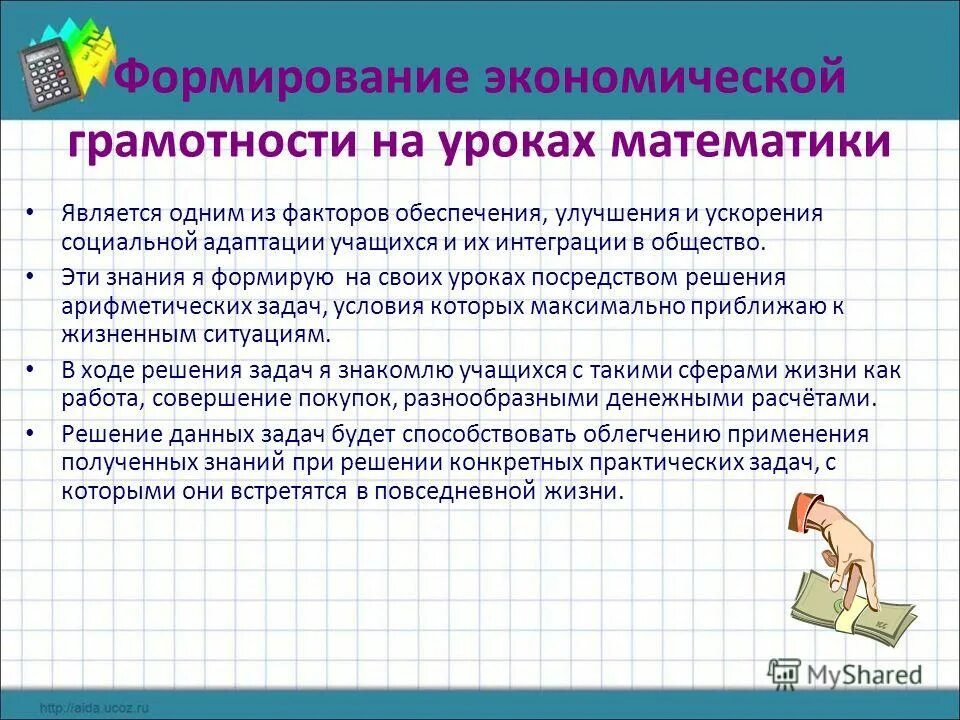 Формирование экономической грамотности на уроках математики

• Является одним из факторов обеспечения, улучшения и ускорения социальной адаптации учащихся и их интеграции в общество.

• Эти знания я формирую на своих уроках посредством решения арифметических задач, условия которых максимально приближаю к жизненным ситуациям.

• В ходе решения задач я знакомлю учащихся с такими сферами жизни как работа, совершение покупок, разнообразными денежными расчётами.

• Решение данных задач будет способствовать облегчению применения полученных знаний при решении конкретных практических задач, с которыми они встретятся в повседневной жизни.

MyShared

http://aida.ucoz.ru